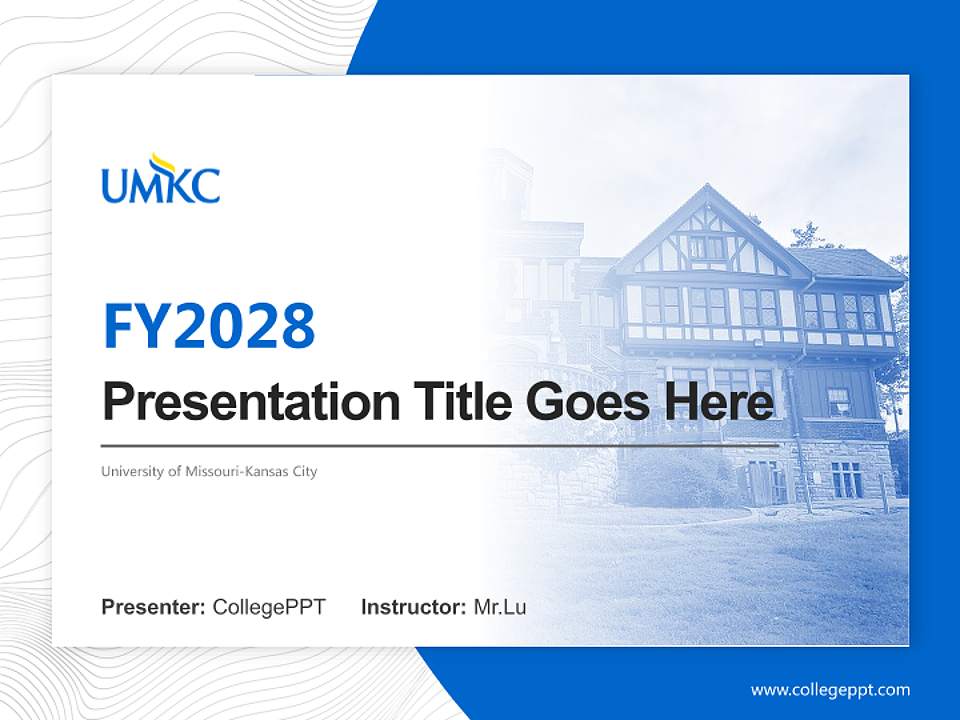 UMKC

FY2028

Presentation Title Goes Here

University of Missouri-Kansas City

Presenter: CollegePPT Instructor: Mr.Lu

www.collegeppt.com